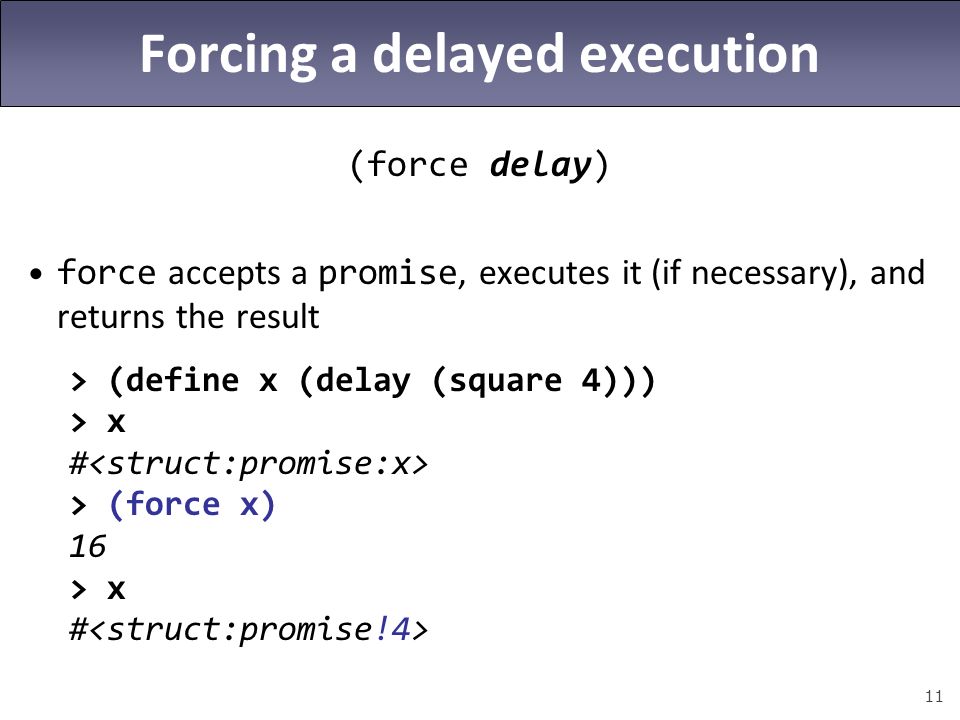 Forcing a delayed execution

(force delay)

• force accepts a promise, executes it (if necessary), and returns the result

> (define x (delay (square 4)))
> x
#<struct:promise:x>
> (force x)
16
> x
#<struct:promise!4>

11